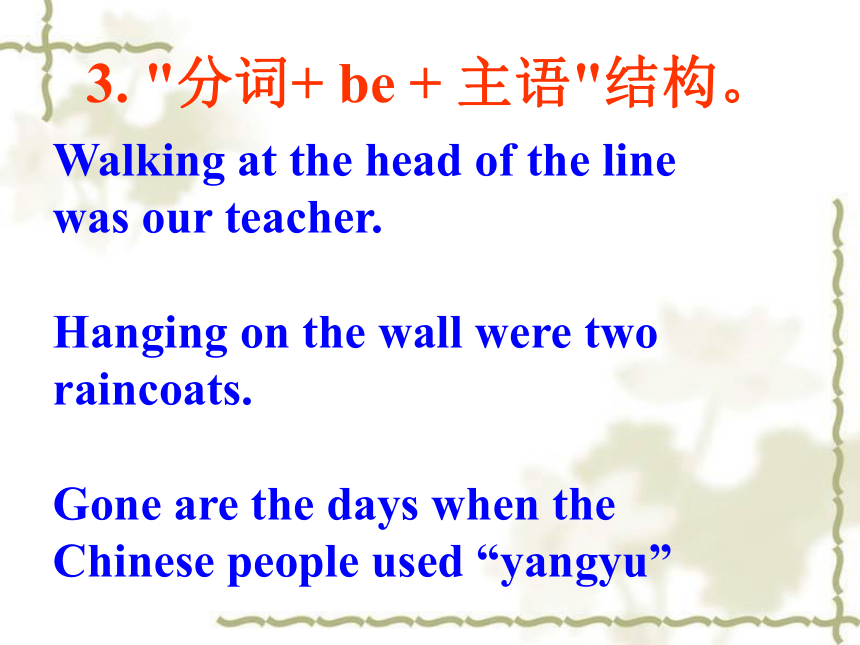 3. "分词+ be + 主语"结构。

Walking at the head of the line was our teacher.

Hanging on the wall were two raincoats.

Gone are the days when the Chinese people used “yangyu”